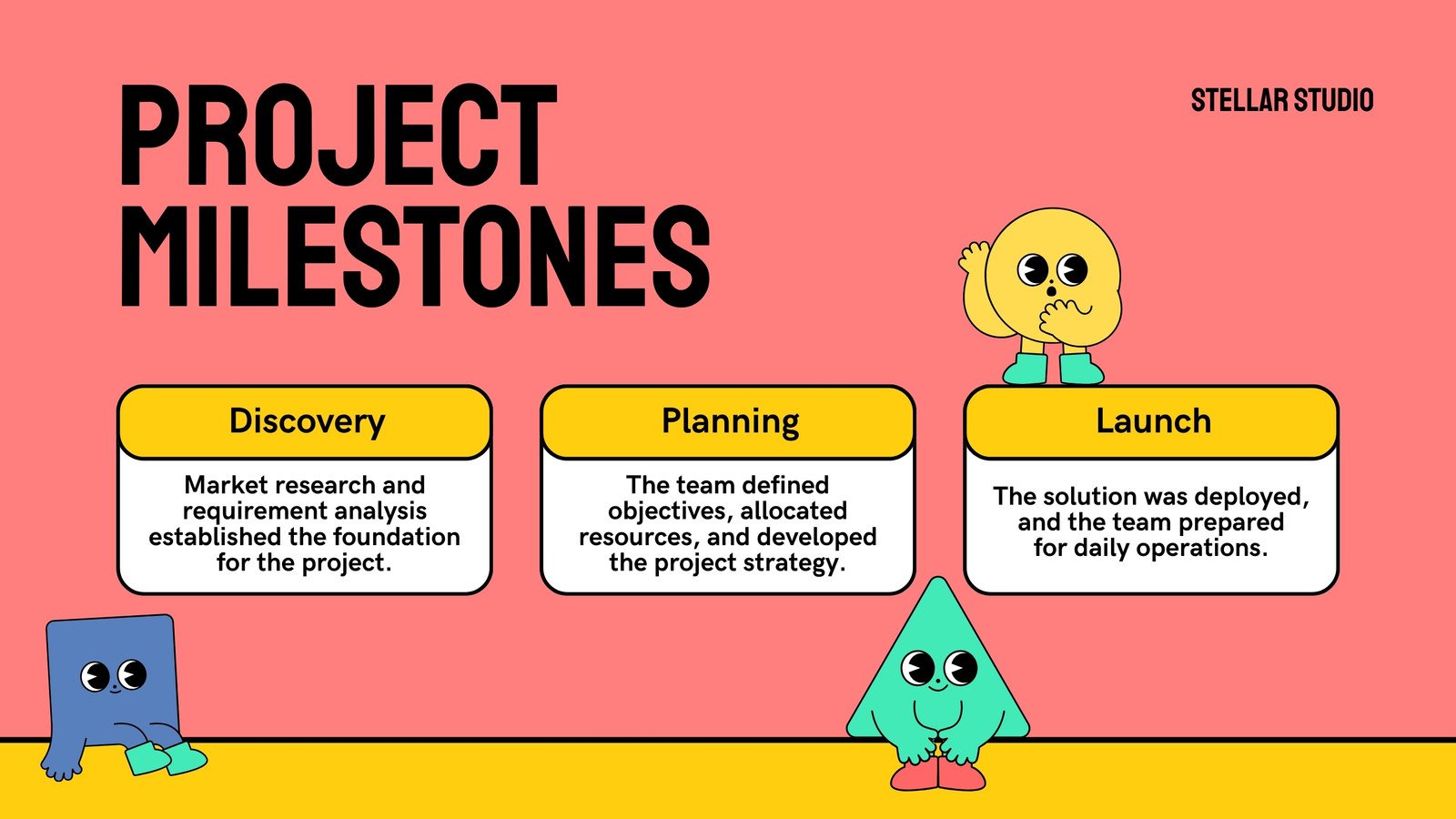 PROJECT MILESTONES

STELLAR STUDIO

Discovery

Market research and requirement analysis established the foundation for the project.

Planning

The team defined objectives, allocated resources, and developed the project strategy.

Launch

The solution was deployed, and the team prepared for daily operations.